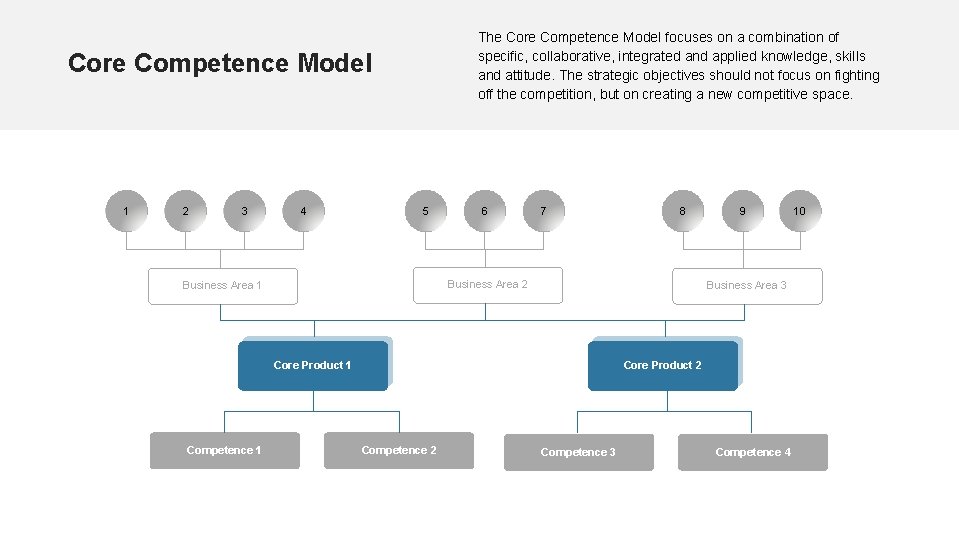 Core Competence Model

The Core Competence Model focuses on a combination of specific, collaborative, integrated and applied knowledge, skills and attitude. The strategic objectives should not focus on fighting off the competition, but on creating a new competitive space.

1 2 3 4

5 6 7

8 9 10

Business Area 1

Business Area 2

Business Area 3

Core Product 1

Core Product 2

Competence 1

Competence 2

Competence 3

Competence 4